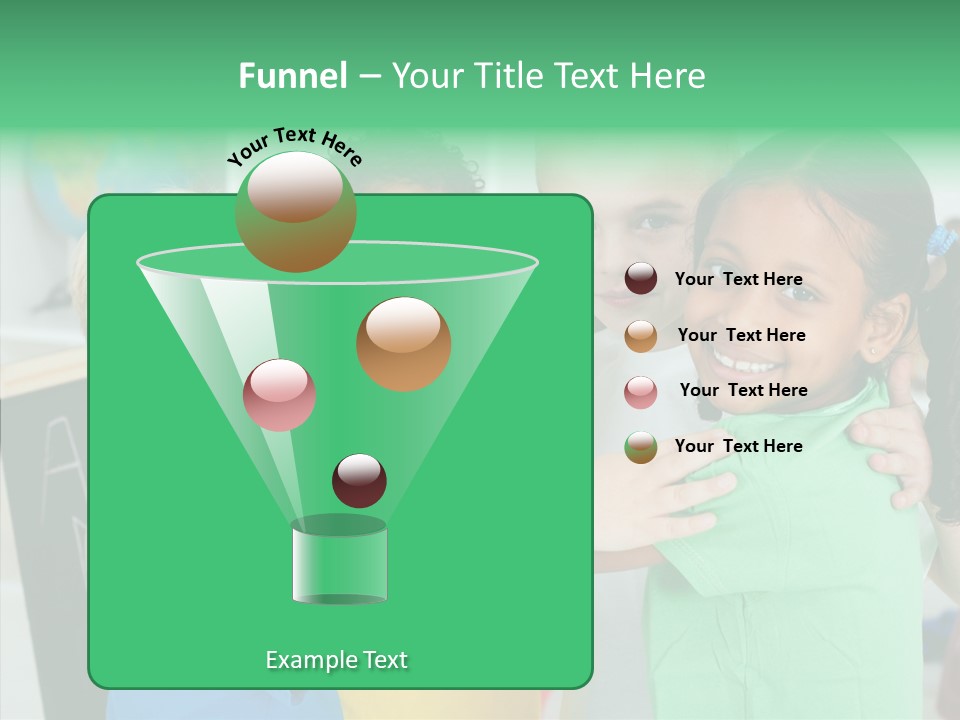 Funnel – Your Title Text Here

Your Text Here

Your Text Here

Your Text Here

Your Text Here

Your Text Here

Example Text